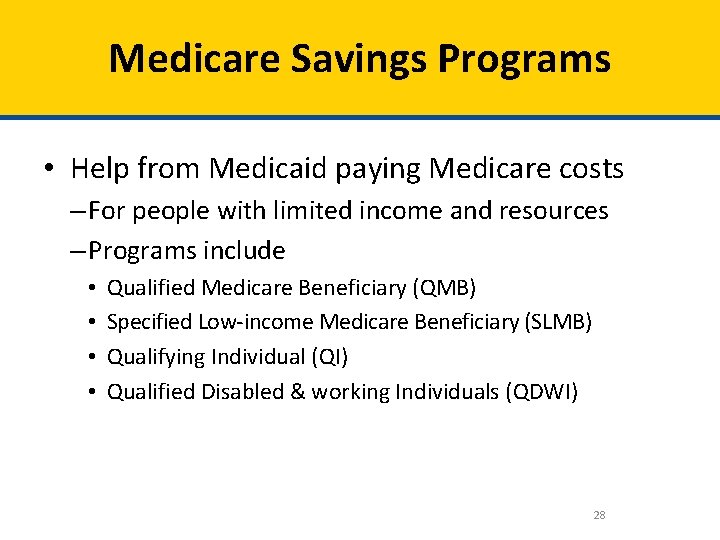 Medicare Savings Programs

• Help from Medicaid paying Medicare costs
– For people with limited income and resources
– Programs include
• Qualified Medicare Beneficiary (QMB)
• Specified Low-income Medicare Beneficiary (SLMB)
• Qualifying Individual (QI)
• Qualified Disabled & working Individuals (QDWI)

28